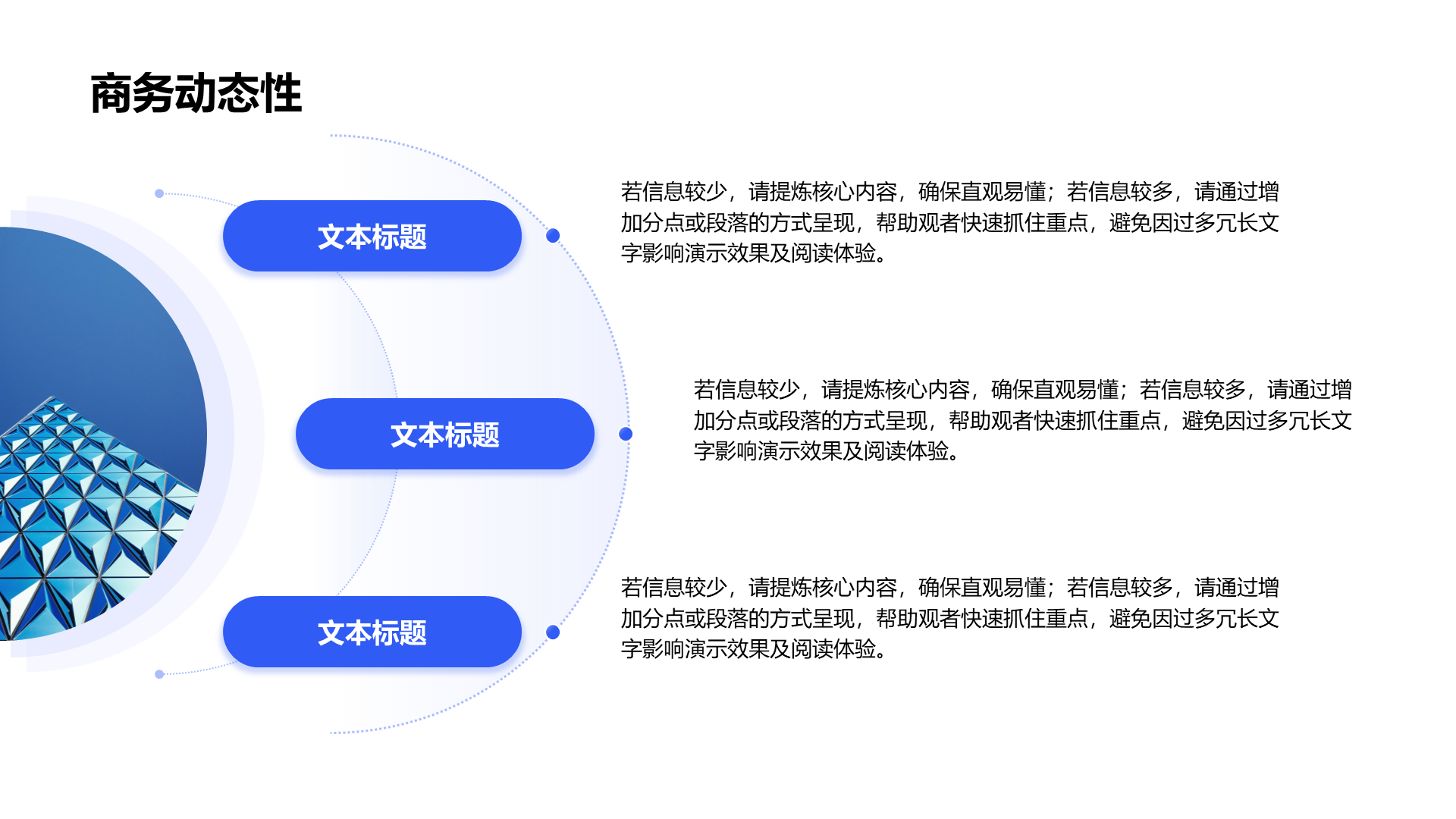 商务动态性

文本标题

若信息较少，请提炼核心内容，确保直观易懂；若信息较多，请通过增加分点或段落的方式呈现，帮助观者快速抓住重点，避免因过多冗长文字影响演示效果及阅读体验。

文本标题

若信息较少，请提炼核心内容，确保直观易懂；若信息较多，请通过增加分点或段落的方式呈现，帮助观者快速抓住重点，避免因过多冗长文字影响演示效果及阅读体验。

文本标题

若信息较少，请提炼核心内容，确保直观易懂；若信息较多，请通过增加分点或段落的方式呈现，帮助观者快速抓住重点，避免因过多冗长文字影响演示效果及阅读体验。